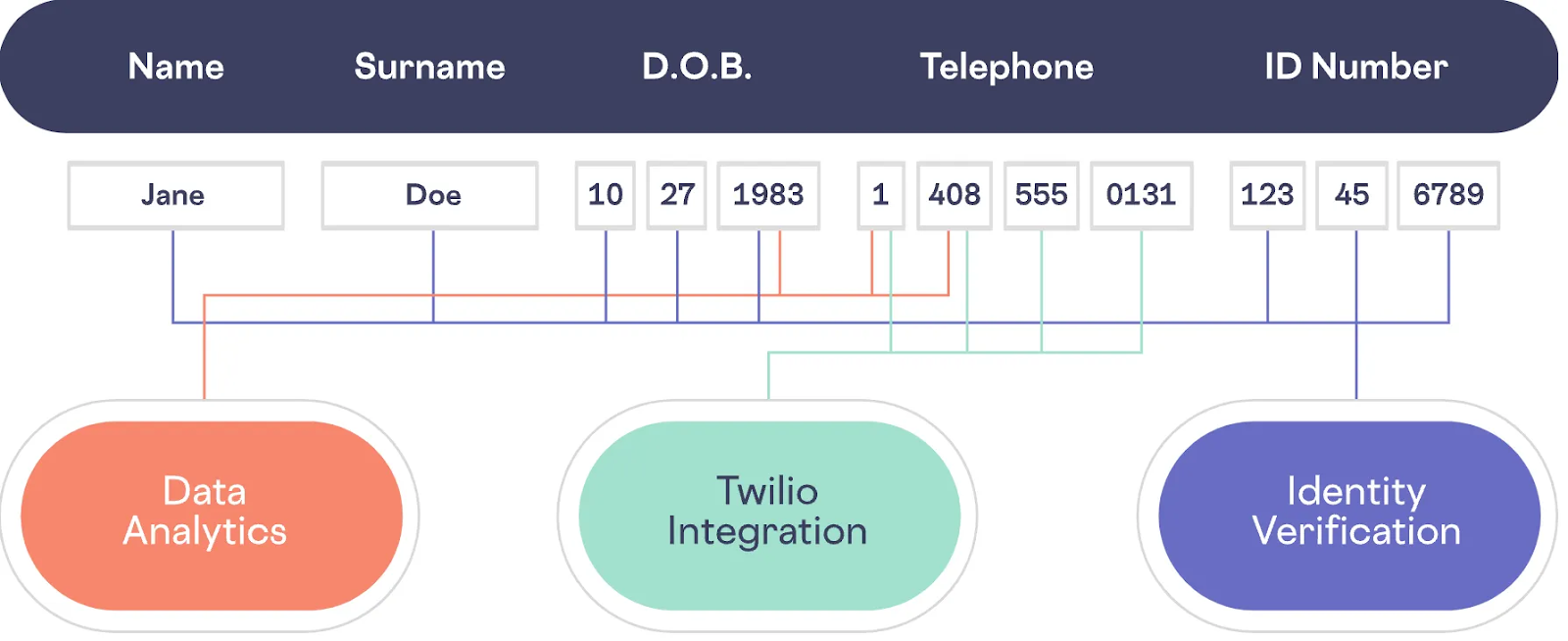 Name Surname D.O.B. Telephone ID Number

Jane Doe 10 27 1983 1 408 555 0131 123 45 6789

Data Analytics

Twilio Integration

Identity Verification